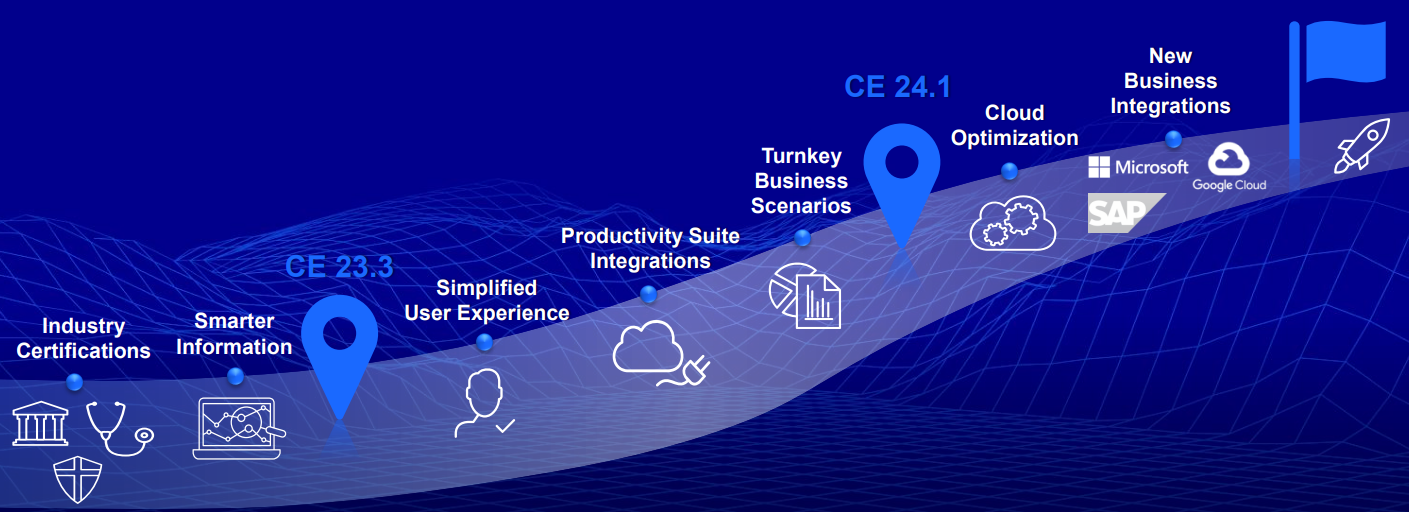 Industry Certifications

Smarter Information

CE 23.3

Simplified User Experience

Productivity Suite Integrations

Turnkey Business Scenarios

CE 24.1

Cloud Optimization

New Business Integrations

Microsoft

Google Cloud

SAP